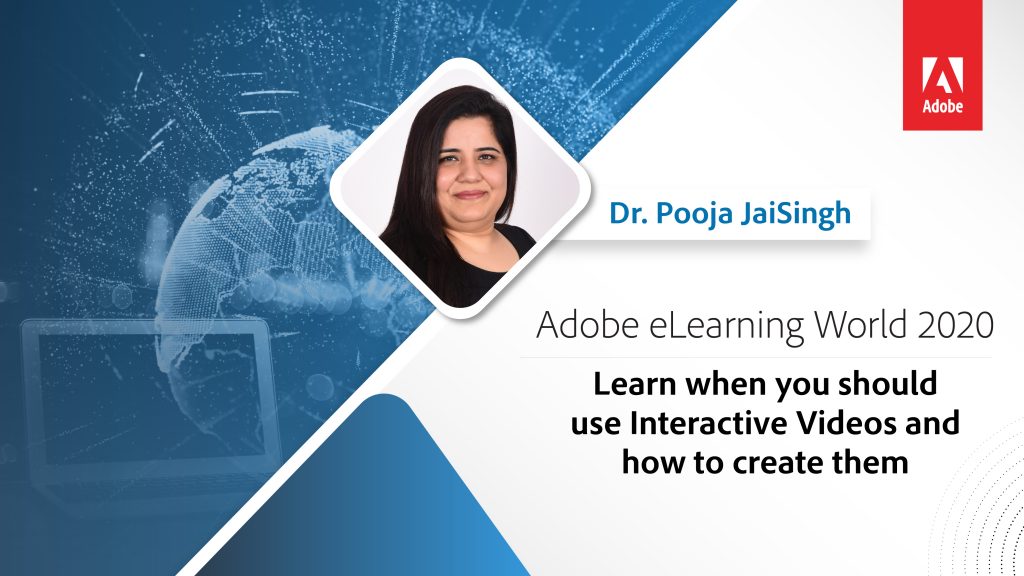 Adobe

Dr. Pooja JaiSingh

Adobe eLearning World 2020

Learn when you should use Interactive Videos and how to create them